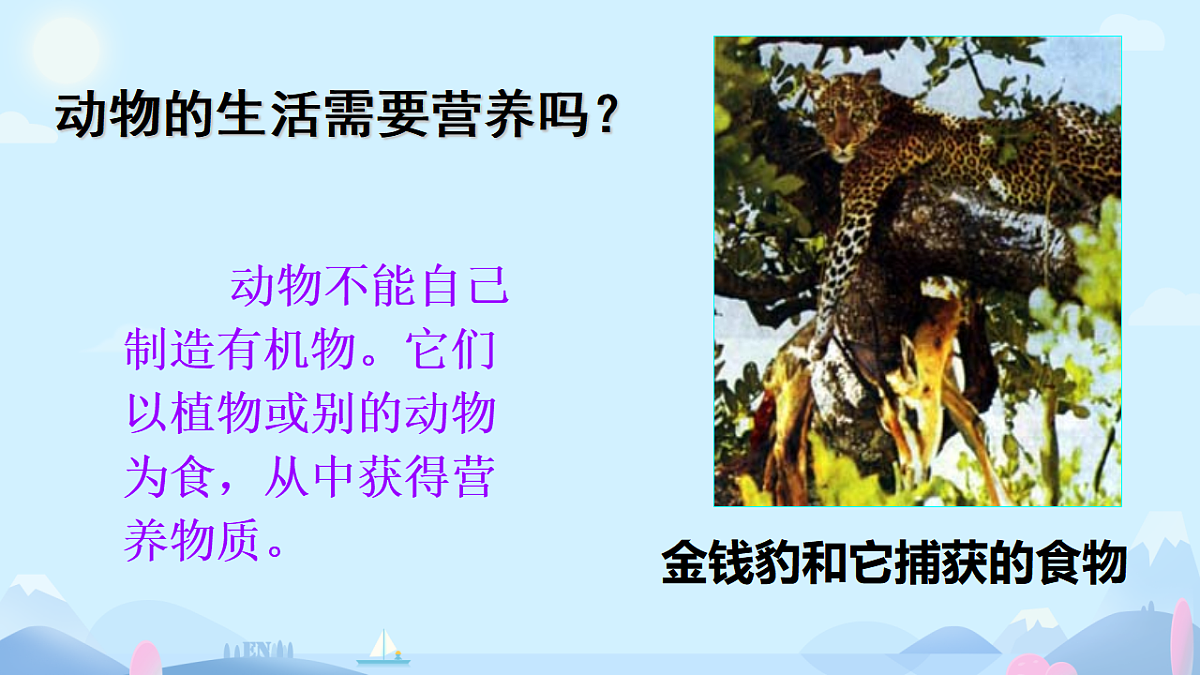 动物的生活需要营养吗？

动物不能自己制造有机物。它们以植物或别的动物为食，从中获得营养物质。

金钱豹和它捕获的食物